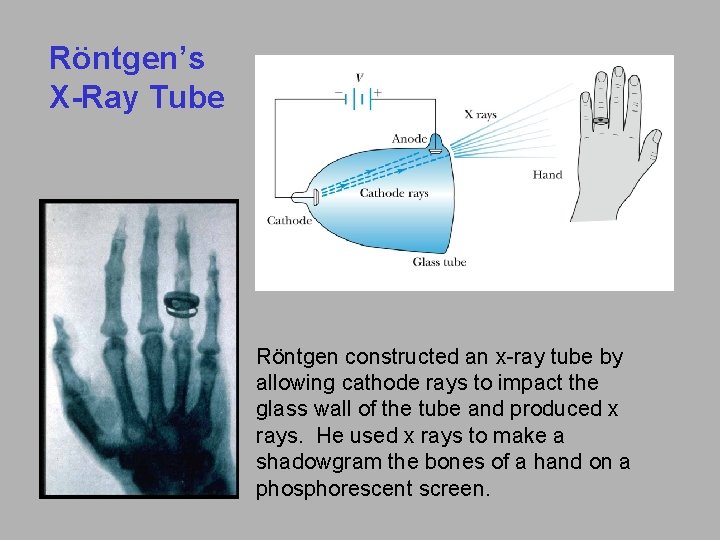 Röntgen's X-Ray Tube

$V$

$-$ $+$

X rays

Anode

Hand

Cathode rays

Cathode

Glass tube

Röntgen constructed an x-ray tube by allowing cathode rays to impact the glass wall of the tube and produced x rays. He used x rays to make a shadowgram the bones of a hand on a phosphorescent screen.